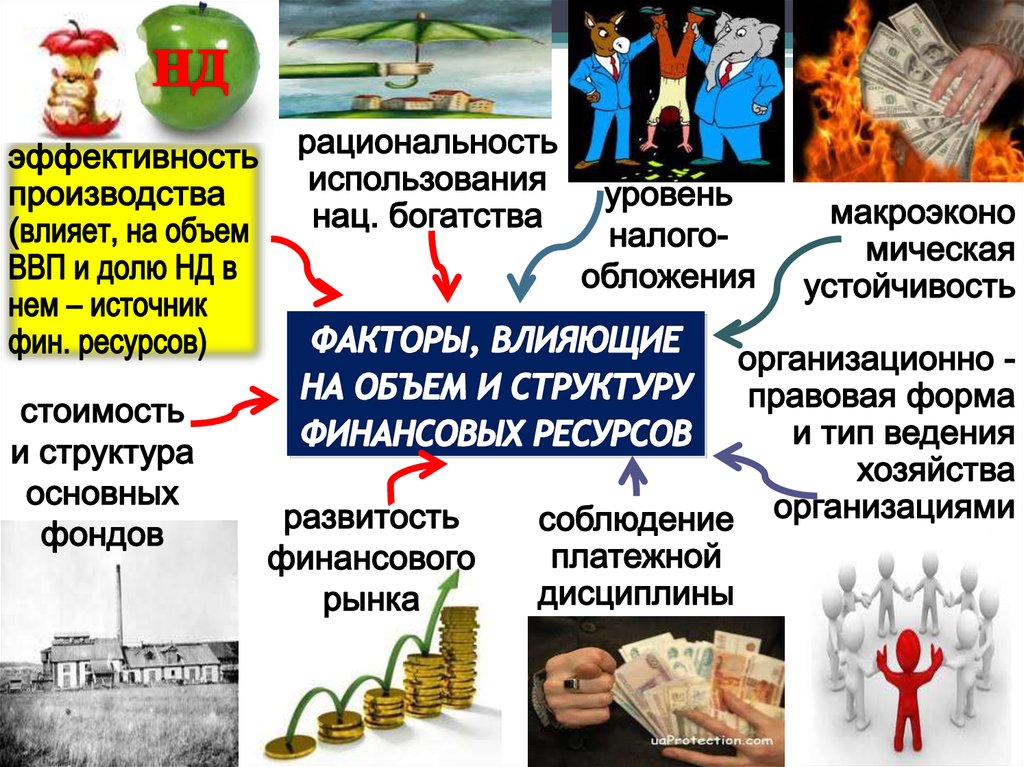 НД

эффективность производства (влияет, на объем ВВП и долю НД в нем – источник фин. ресурсов)

рациональность использования нац. богатства

уровень налого-обложения

макроэконо мическая устойчивость

ФАКТОРЫ, ВЛИЯЮЩИЕ НА ОБЪЕМ И СТРУКТУРУ ФИНАНСОВЫХ РЕСУРСОВ

организационно - правовая форма и тип ведения хозяйства организациями

стоимость и структура основных фондов

развитость финансового рынка

соблюдение платежной дисциплины

uaProtection.com